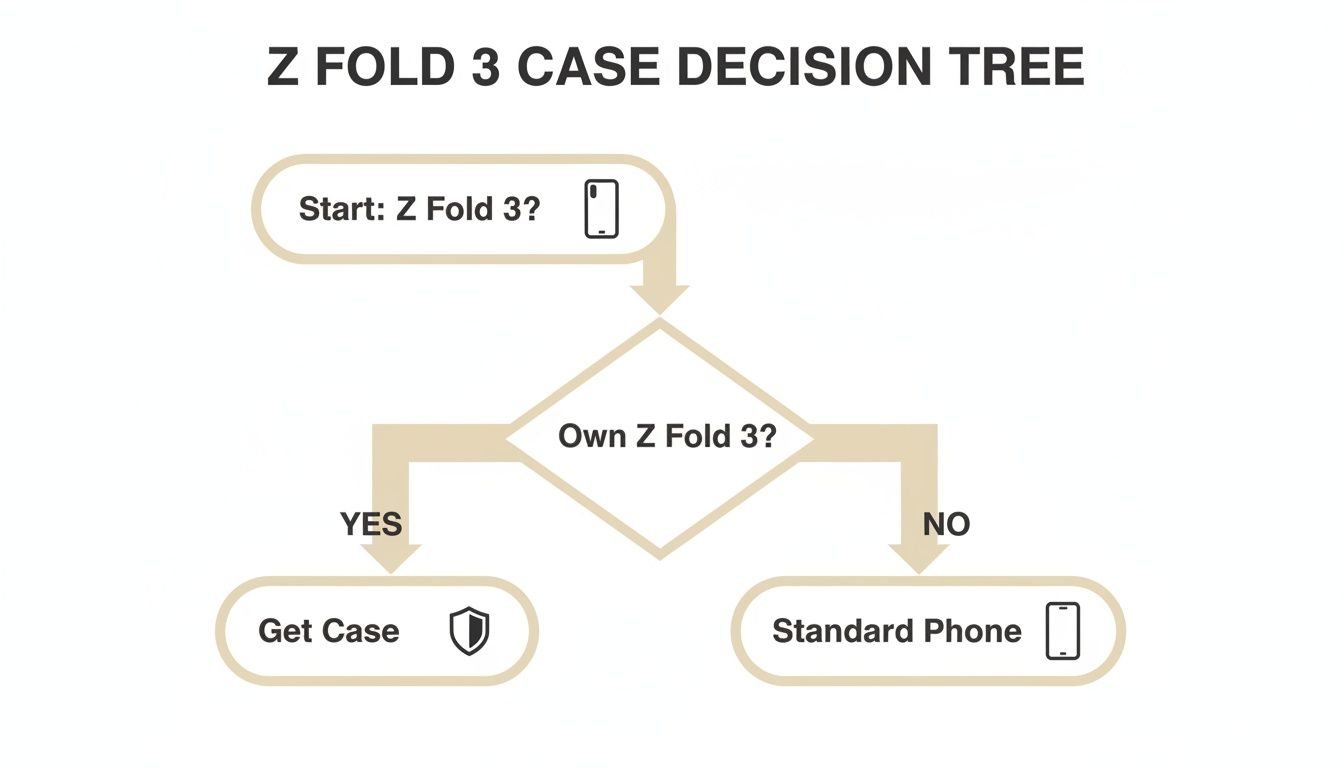 Z FOLD 3 CASE DECISION TREE

Start: Z Fold 3?

Own Z Fold 3?

YES

NO

Get Case

Standard Phone